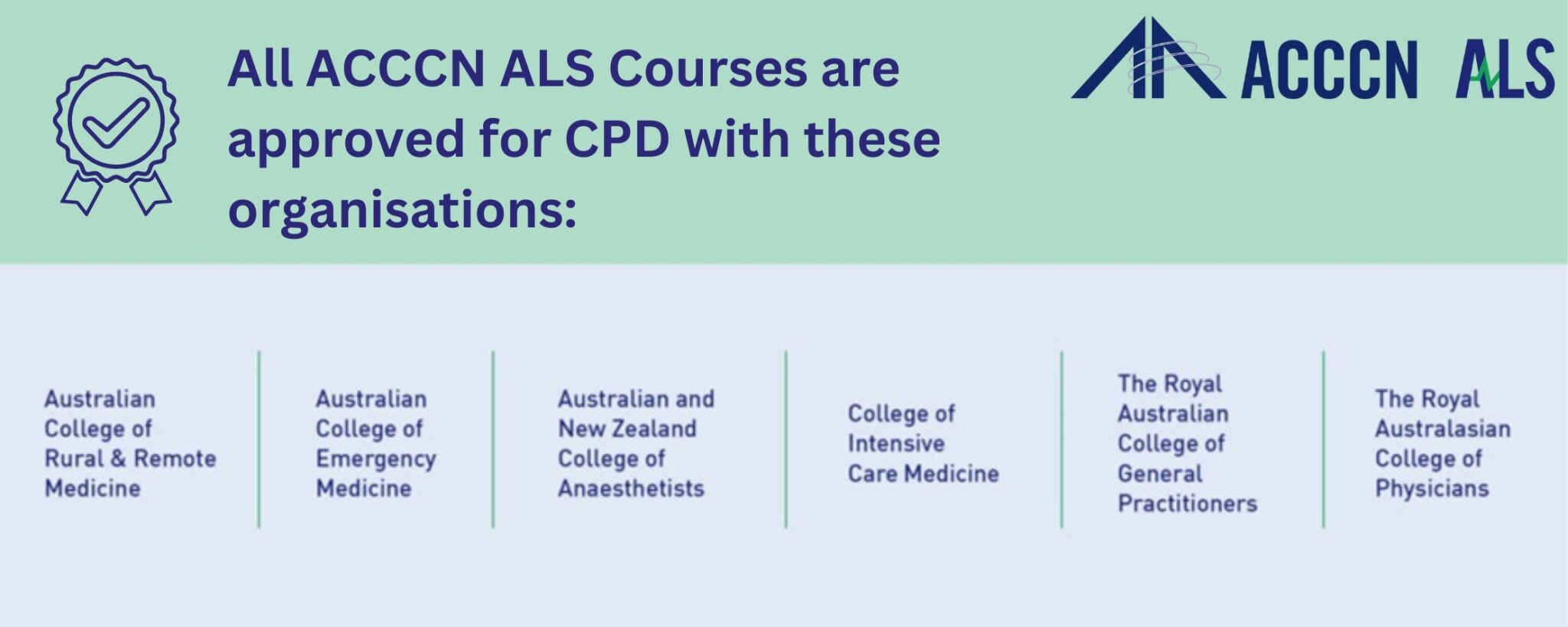 All ACCCN ALS Courses are approved for CPD with these organisations:

ACCCN ALS

Australian College of Rural & Remote Medicine

Australian College of Emergency Medicine

Australian and New Zealand College of Anaesthetists

College of Intensive Care Medicine

The Royal Australian College of General Practitioners

The Royal Australasian College of Physicians